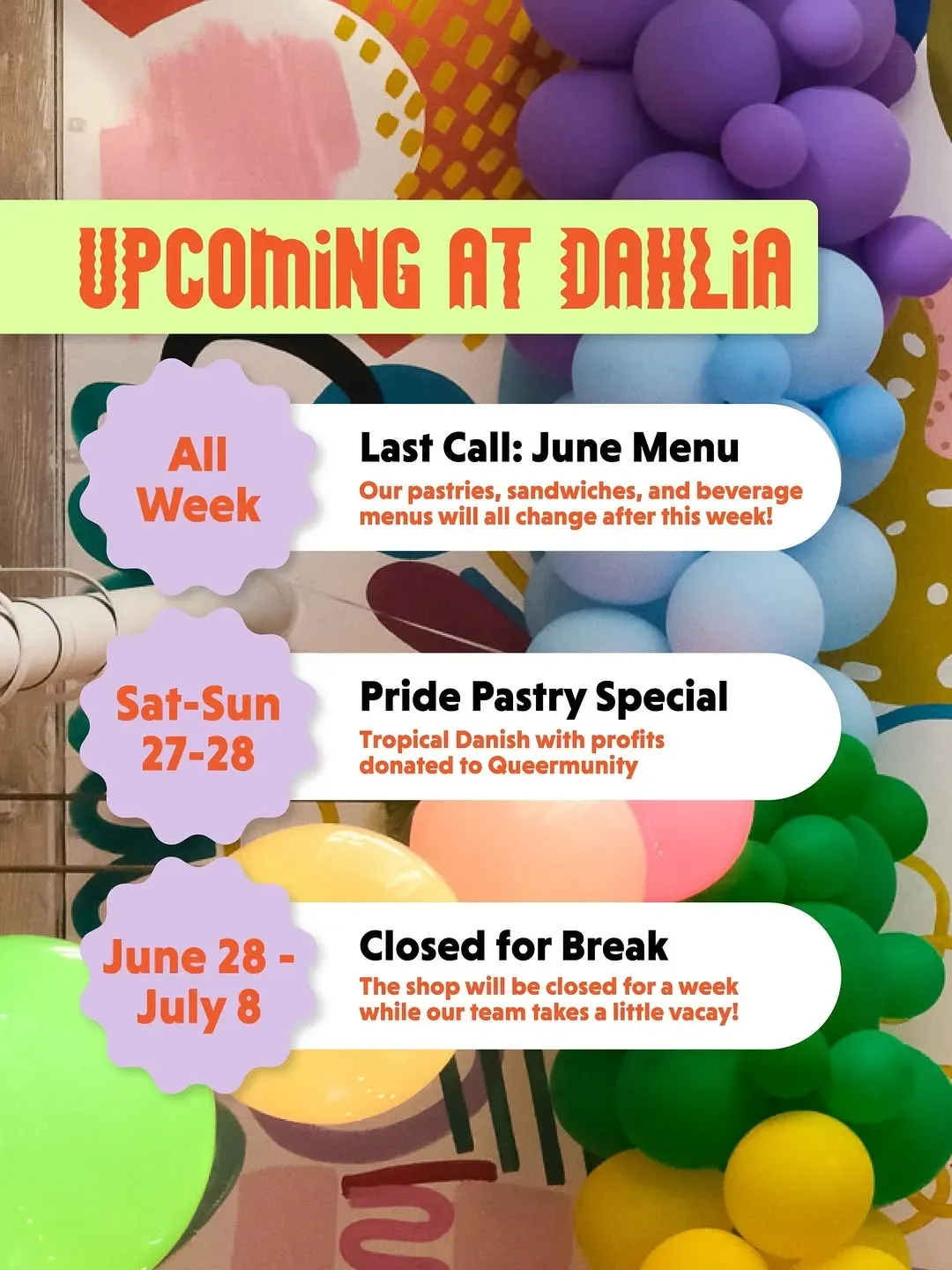 UPCOMiNG AT DAHLiA

All Week

Last Call: June Menu

Our pastries, sandwiches, and beverage menus will all change after this week!

Sat-Sun 27-28

Pride Pastry Special

Tropical Danish with profits donated to Queermunity

June 28 - July 8

Closed for Break

The shop will be closed for a week while our team takes a little vacay!